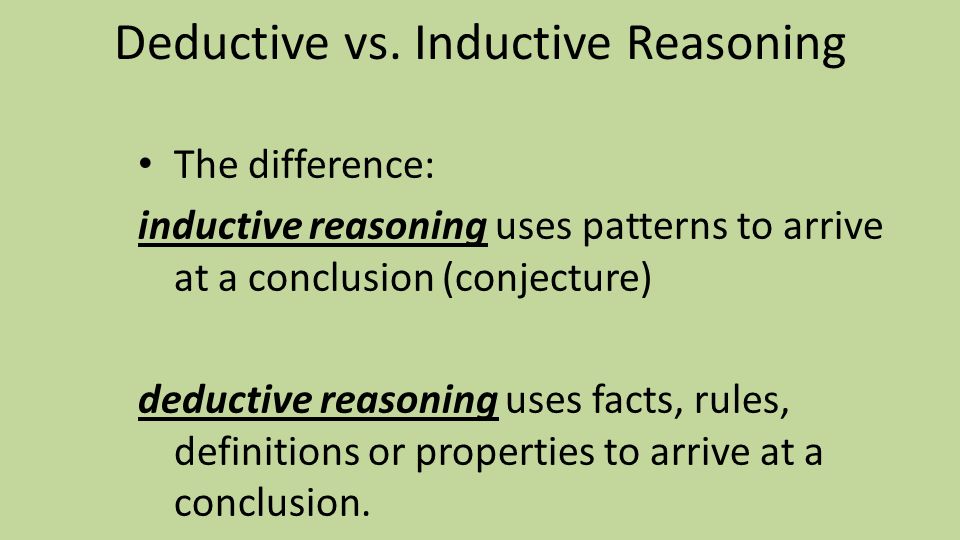 Deductive vs. Inductive Reasoning

• The difference:

inductive reasoning uses patterns to arrive at a conclusion (conjecture)

deductive reasoning uses facts, rules, definitions or properties to arrive at a conclusion.